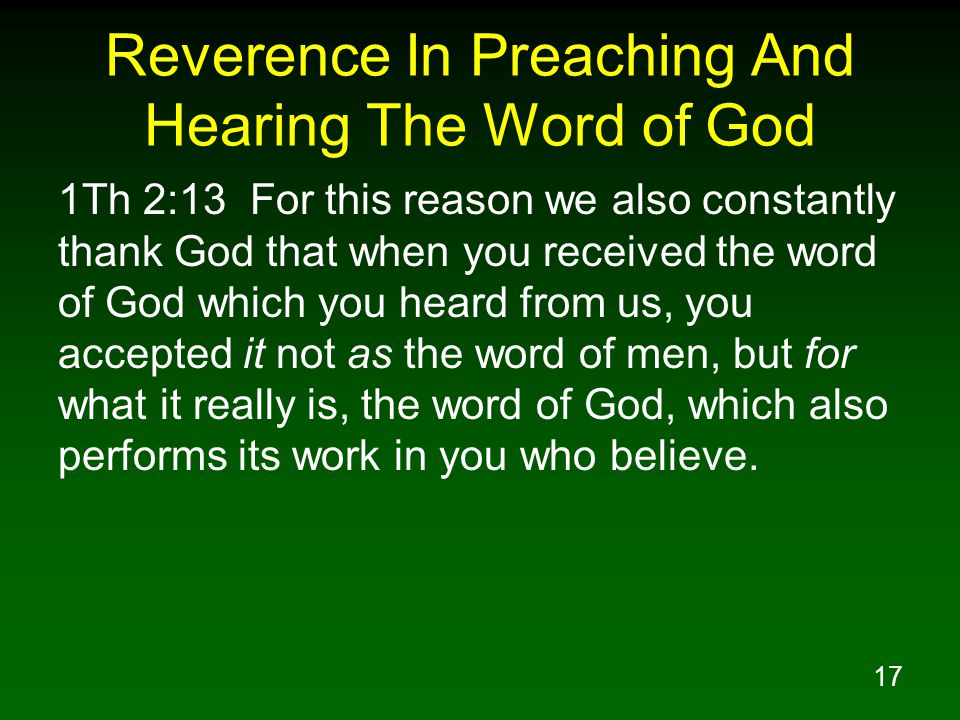 Reverence In Preaching And Hearing The Word of God

1Th 2:13 For this reason we also constantly thank God that when you received the word of God which you heard from us, you accepted it not as the word of men, but for what it really is, the word of God, which also performs its work in you who believe.

17